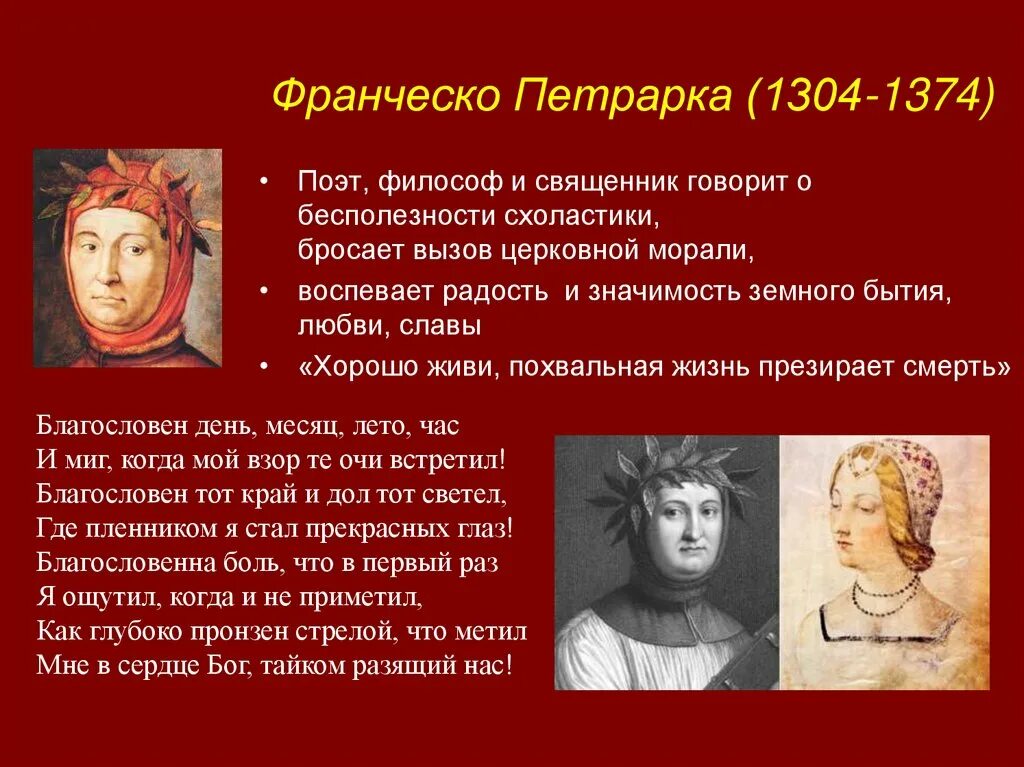 Франческо Петрарка (1304-1374)

• Поэт, философ и священник говорит о бесполезности схоластики, бросает вызов церковной морали,

• воспевает радость и значимость земного бытия, любви, славы

• «Хорошо живи, похвальная жизнь презирает смерть»

Благословен день, месяц, лето, час
И миг, когда мой взор те очи встретил!
Благословен тот край и дол тот светел,
Где пленником я стал прекрасных глаз!
Благословенна боль, что в первый раз
Я ощутил, когда и не приметил,
Как глубоко пронзен стрелой, что метил
Мне в сердце Бог, тайком разящий нас!